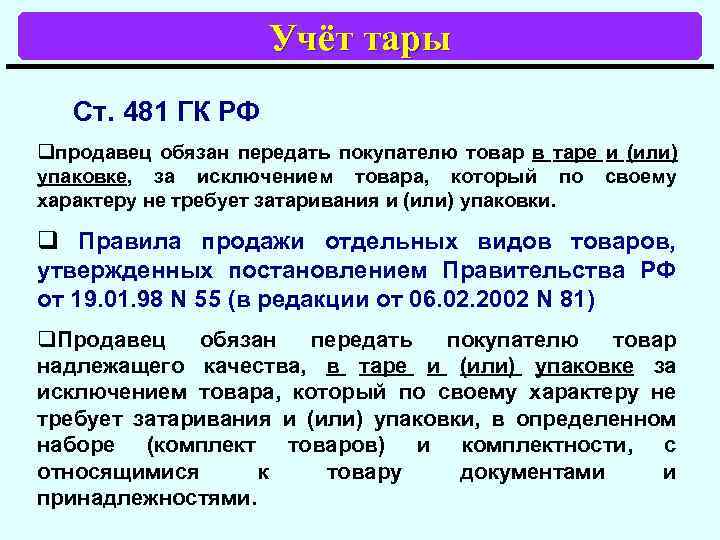 Учёт тары

Ст. 481 ГК РФ

❑продавец обязан передать покупателю товар в таре и (или) упаковке, за исключением товара, который по своему характеру не требует затаривания и (или) упаковки.

❑ Правила продажи отдельных видов товаров, утвержденных постановлением Правительства РФ от 19.01.98 N 55 (в редакции от 06.02.2002 N 81)

❑Продавец обязан передать покупателю товар надлежащего качества, в таре и (или) упаковке за исключением товара, который по своему характеру не требует затаривания и (или) упаковки, в определенном наборе (комплект товаров) и комплектности, с относящимися к товару документами и принадлежностями.